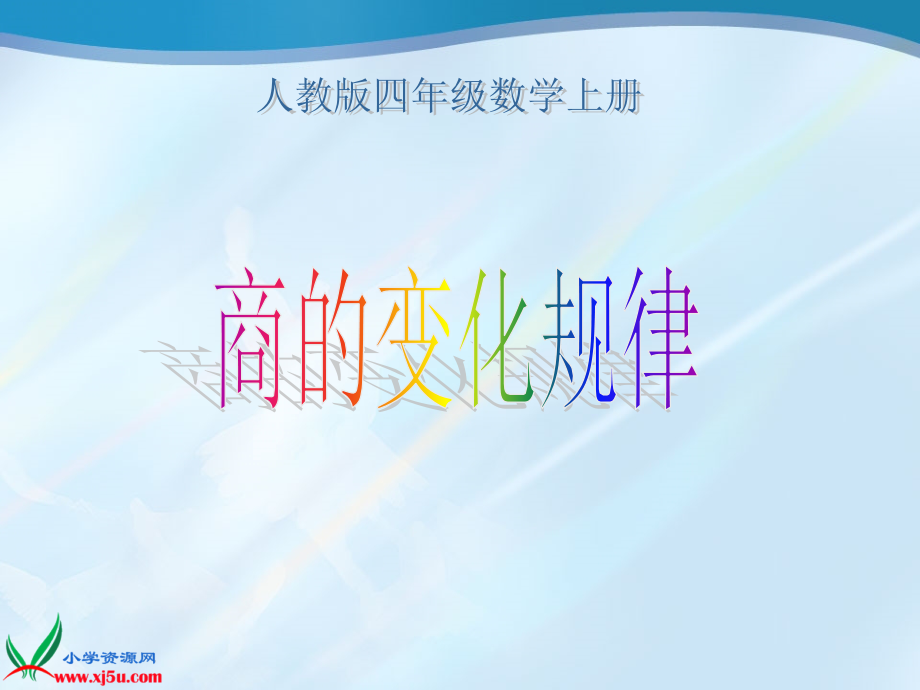 人教版四年级数学上册

商的变化规律

小学资源网
www.xj5u.com